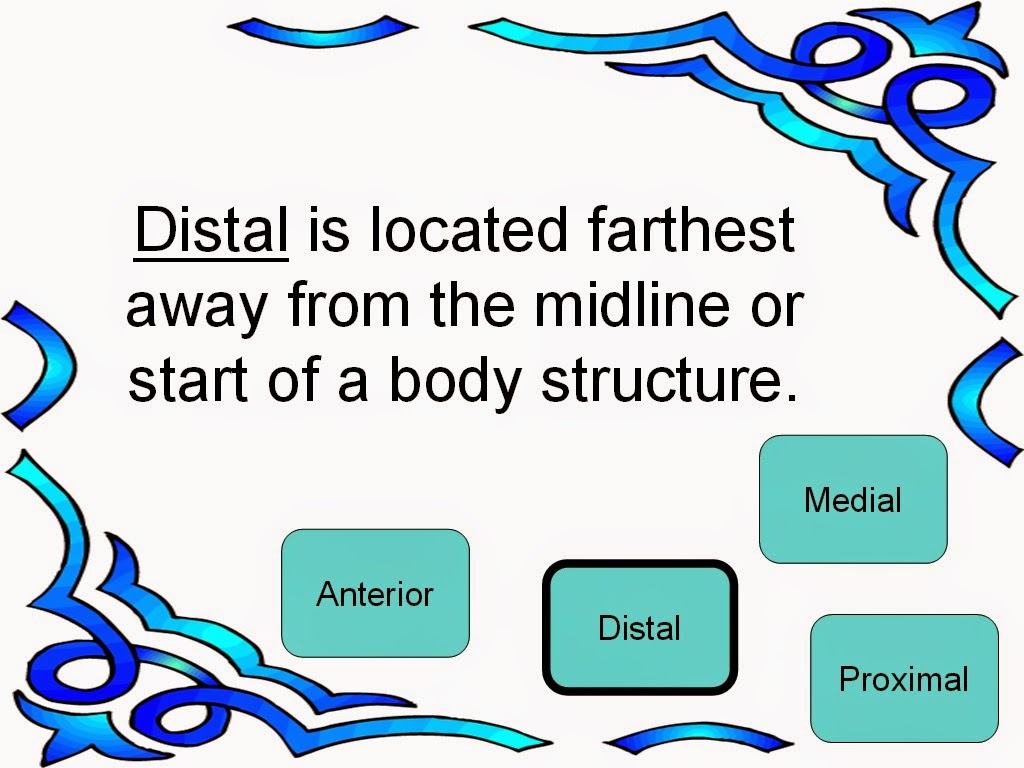 Distal is located farthest away from the midline or start of a body structure.

Medial

Anterior

Distal

Proximal